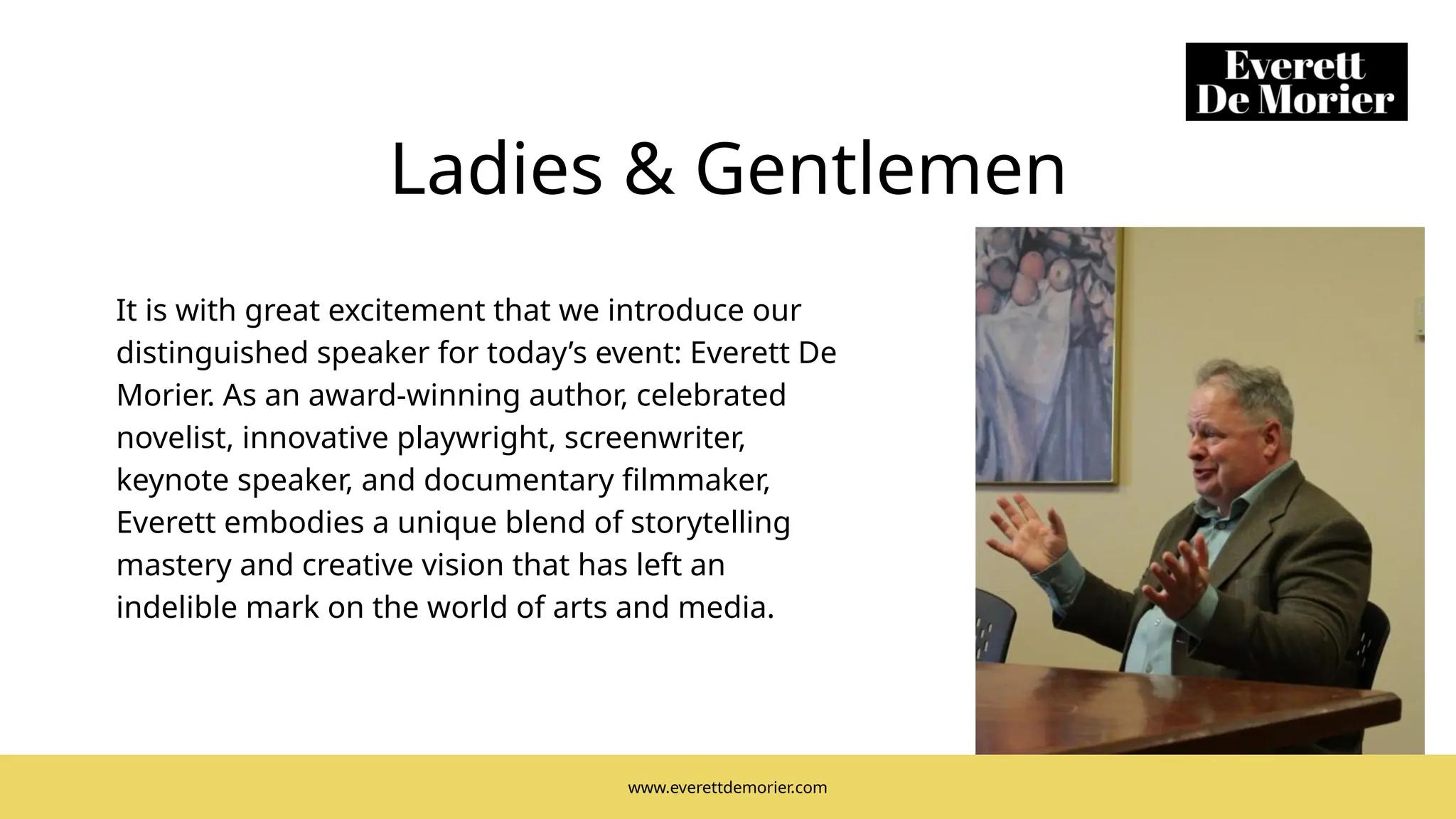 Everett De Morier

Ladies & Gentlemen

It is with great excitement that we introduce our distinguished speaker for today’s event: Everett De Morier. As an award-winning author, celebrated novelist, innovative playwright, screenwriter, keynote speaker, and documentary filmmaker, Everett embodies a unique blend of storytelling mastery and creative vision that has left an indelible mark on the world of arts and media.

www.everettdemorier.com